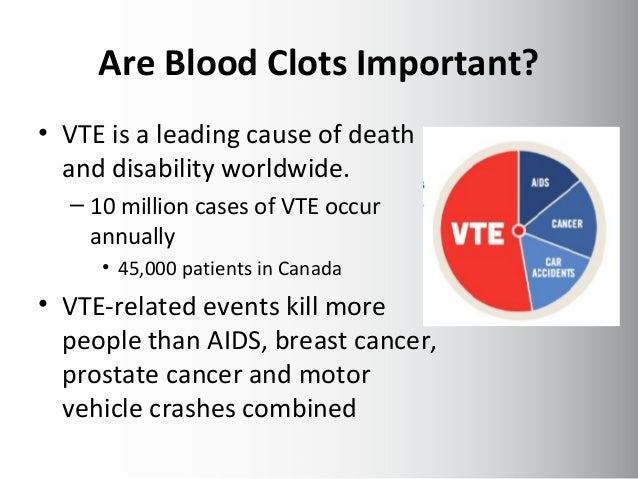 Are Blood Clots Important?

• VTE is a leading cause of death and disability worldwide.

– 10 million cases of VTE occur annually

• 45,000 patients in Canada

• VTE-related events kill more people than AIDS, breast cancer, prostate cancer and motor vehicle crashes combined

VTE
AIDS
CANCER
CAR ACCIDENTS